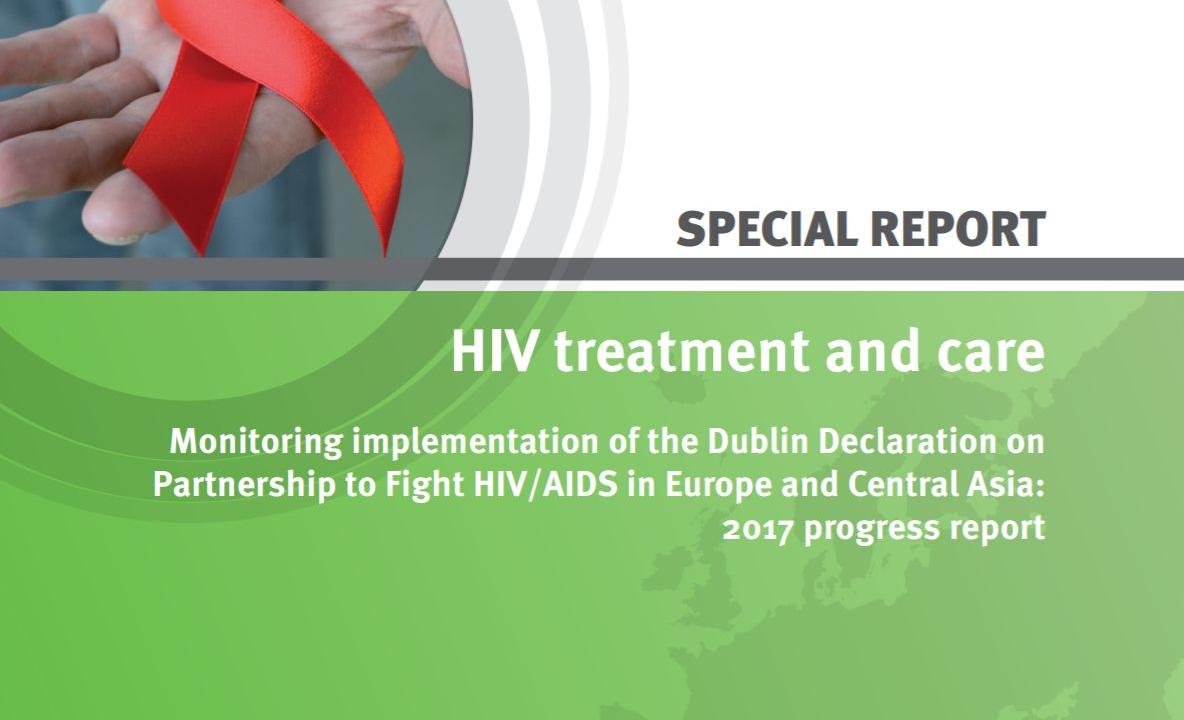 SPECIAL REPORT

HIV treatment and care

Monitoring implementation of the Dublin Declaration on Partnership to Fight HIV/AIDS in Europe and Central Asia: 2017 progress report